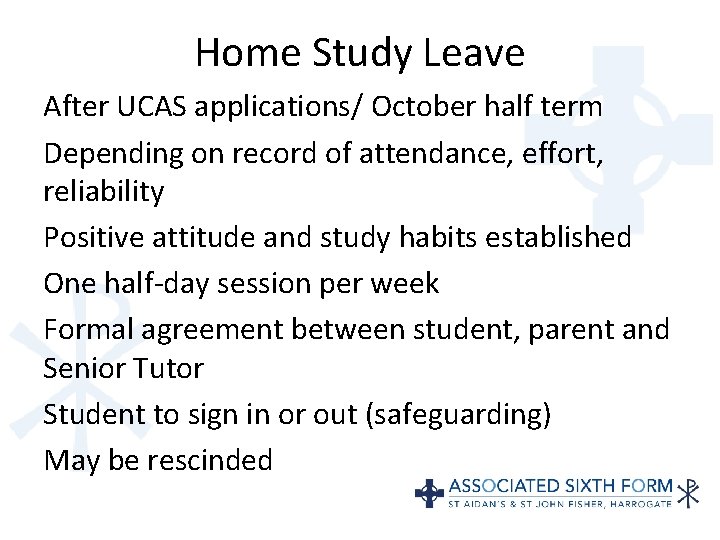 Home Study Leave

After UCAS applications/ October half term

Depending on record of attendance, effort, reliability

Positive attitude and study habits established

One half-day session per week

Formal agreement between student, parent and Senior Tutor

Student to sign in or out (safeguarding)

May be rescinded

ASSOCIATED SIXTH FORM
ST AIDAN'S & ST JOHN FISHER, HARROGATE